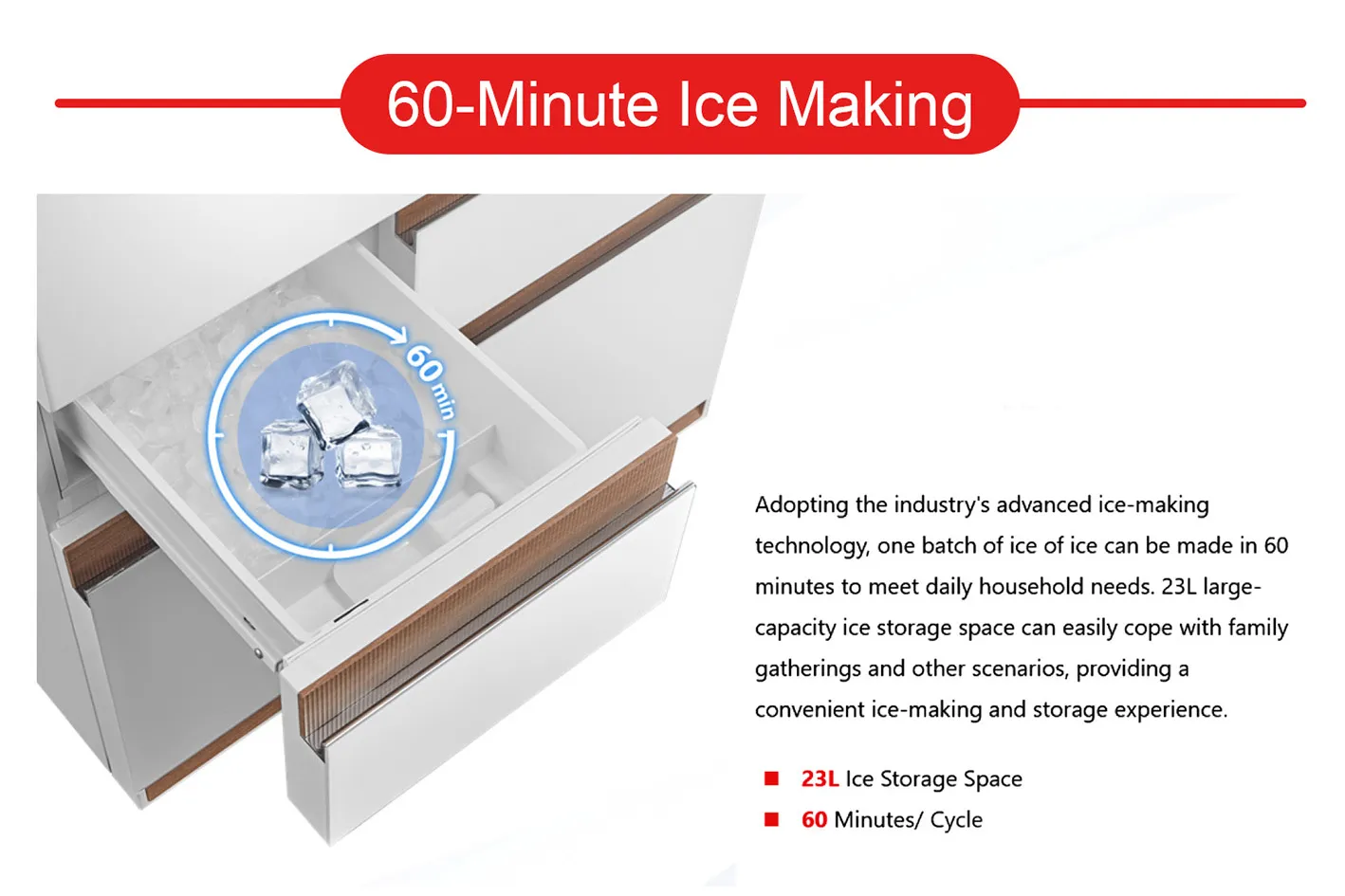 60-Minute Ice Making

60 min

Adopting the industry's advanced ice-making technology, one batch of ice of ice can be made in 60 minutes to meet daily household needs. 23L large-capacity ice storage space can easily cope with family gatherings and other scenarios, providing a convenient ice-making and storage experience.

■ 23L Ice Storage Space
■ 60 Minutes/ Cycle